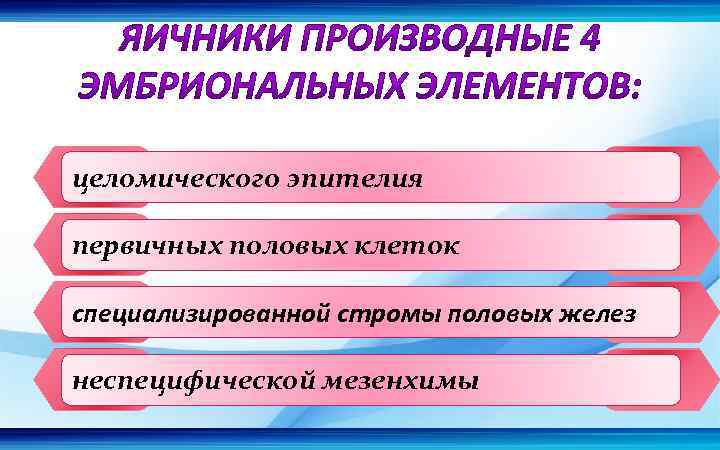 ЯИЧНИКИ ПРОИЗВОДНЫЕ 4 ЭМБРИОНАЛЬНЫХ ЭЛЕМЕНТОВ:

целомического эпителия

первичных половых клеток

специализированной стромы половых желез

неспецифической мезенхимы